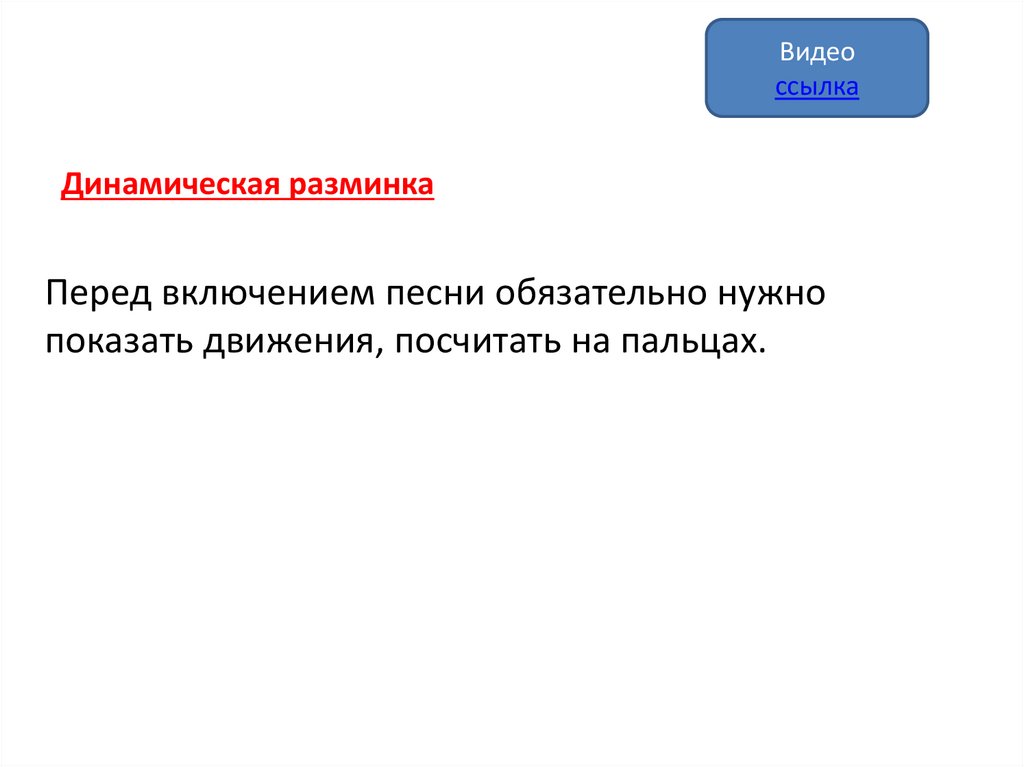 Видео
ссылка

Динамическая разминка

Перед включением песни обязательно нужно показать движения, посчитать на пальцах.